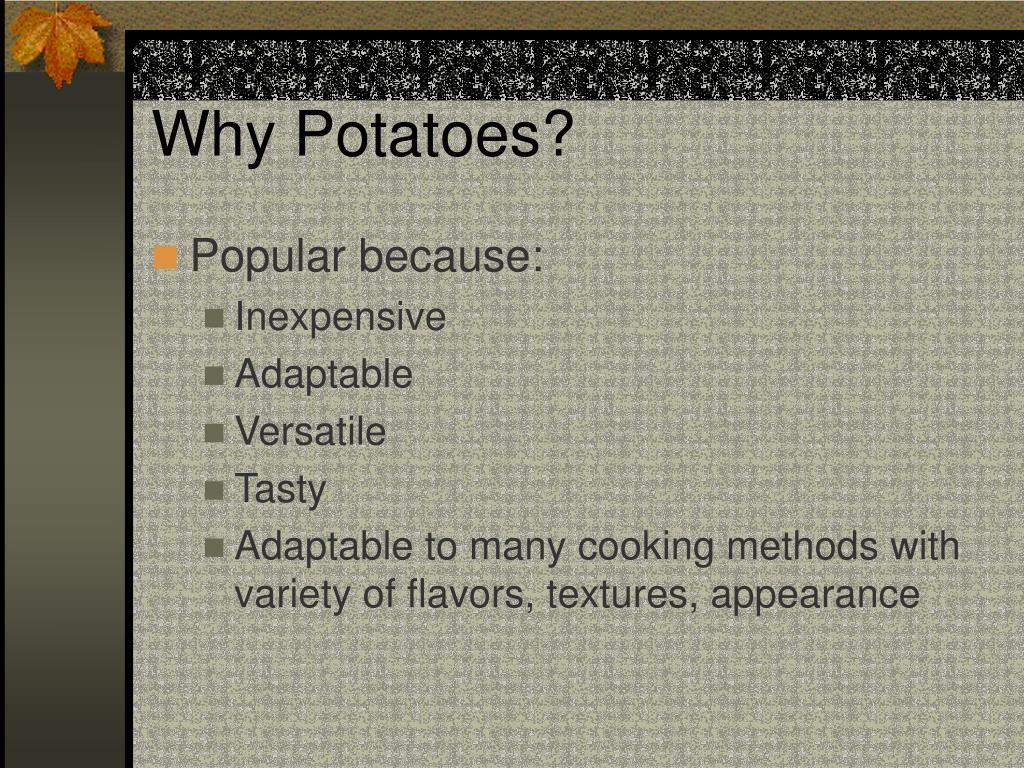 Why Potatoes?

Popular because:

Inexpensive

Adaptable

Versatile

Tasty

Adaptable to many cooking methods with variety of flavors, textures, appearance